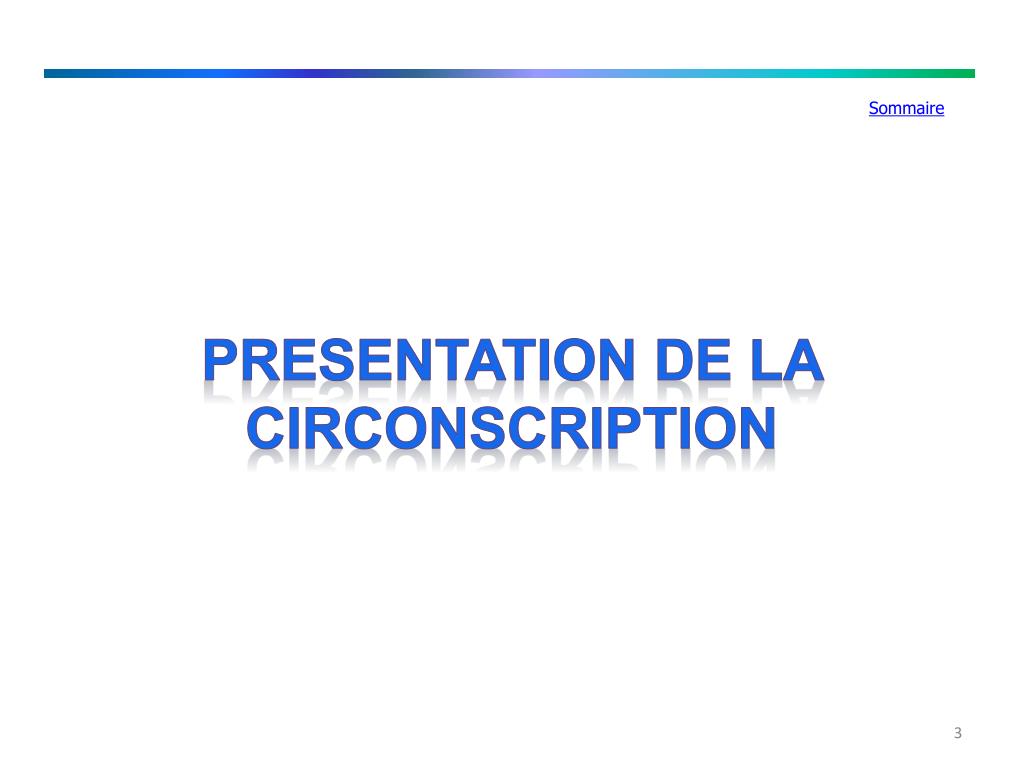 Sommaire

PRESENTATION DE LA CIRCONSCRIPTION

3